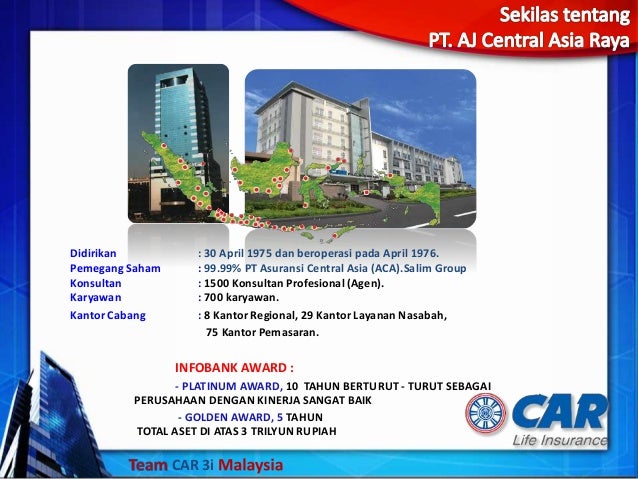 Sekilas tentang
PT. AJ Central Asia Raya

Didirikan : 30 April 1975 dan beroperasi pada April 1976.
Pemegang Saham : 99.99% PT Asuransi Central Asia (ACA).Salim Group
Konsultan : 1500 Konsultan Profesional (Agen).
Karyawan : 700 karyawan.
Kantor Cabang : 8 Kantor Regional, 29 Kantor Layanan Nasabah, 75 Kantor Pemasaran.

INFOBANK AWARD :

- PLATINUM AWARD, 10 TAHUN BERTURUT - TURUT SEBAGAI PERUSAHAAN DENGAN KINERJA SANGAT BAIK

- GOLDEN AWARD, 5 TAHUN TOTAL ASET DI ATAS 3 TRILYUN RUPIAH

CAR
Life Insurance

Team CAR 3i Malaysia